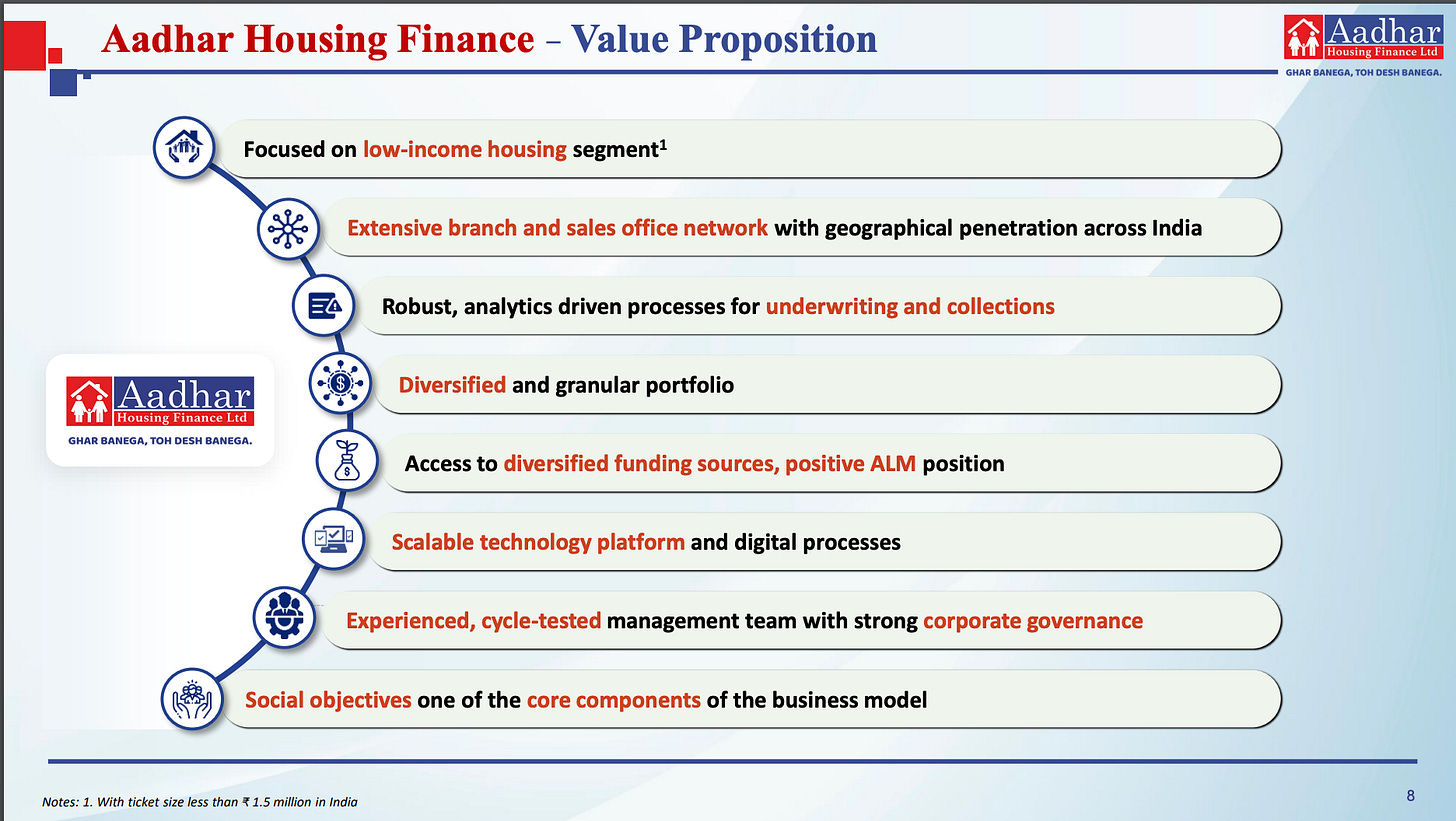 Aadhar Housing Finance – Value Proposition

Aadhar Housing Finance Ltd
GHAR BANEGA, TOH DESH BANEGA.

Focused on low-income housing segment$^1$

Extensive branch and sales office network with geographical penetration across India

Robust, analytics driven processes for underwriting and collections

Diversified and granular portfolio

Access to diversified funding sources, positive ALM position

Scalable technology platform and digital processes

Experienced, cycle-tested management team with strong corporate governance

Social objectives one of the core components of the business model

Aadhar Housing Finance Ltd
GHAR BANEGA, TOH DESH BANEGA.

Notes: 1. With ticket size less than ₹ 1.5 million in India

8